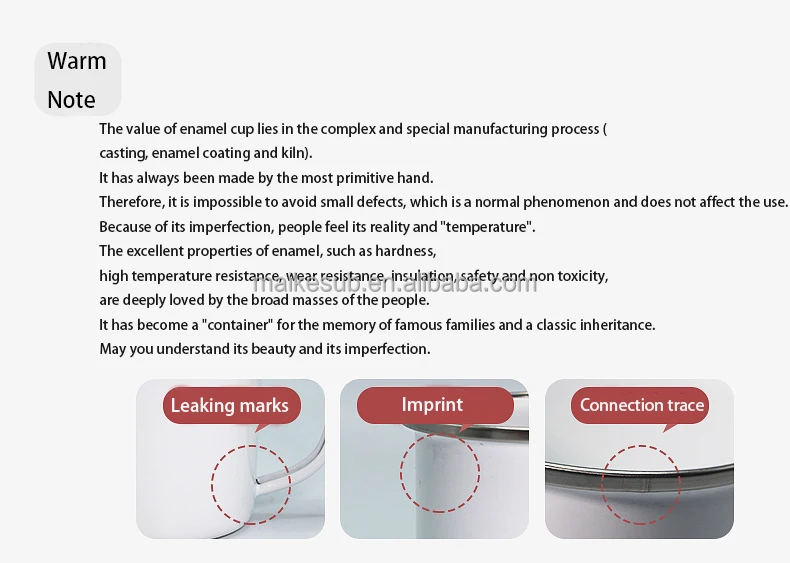 Warm Note

The value of enamel cup lies in the complex and special manufacturing process ( casting, enamel coating and kiln).
It has always been made by the most primitive hand.
Therefore, it is impossible to avoid small defects, which is a normal phenomenon and does not affect the use.
Because of its imperfection, people feel its reality and "temperature".
The excellent properties of enamel, such as hardness, high temperature resistance, wear resistance, insulation, safety and non toxicity, are deeply loved by the broad masses of the people.
It has become a "container" for the memory of famous families and a classic inheritance.
May you understand its beauty and its imperfection.

maikesub.en.alibaba.com

Leaking marks

Imprint

Connection trace